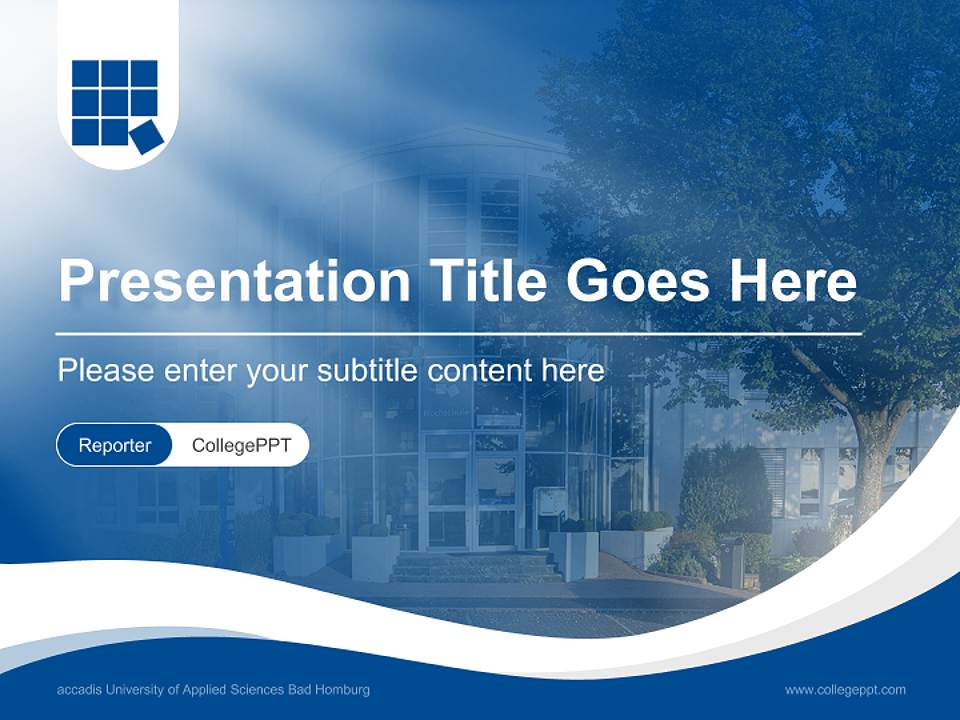 Presentation Title Goes Here

Please enter your subtitle content here

Reporter CollegePPT

accadis University of Applied Sciences Bad Homburg

www.collegeppt.com